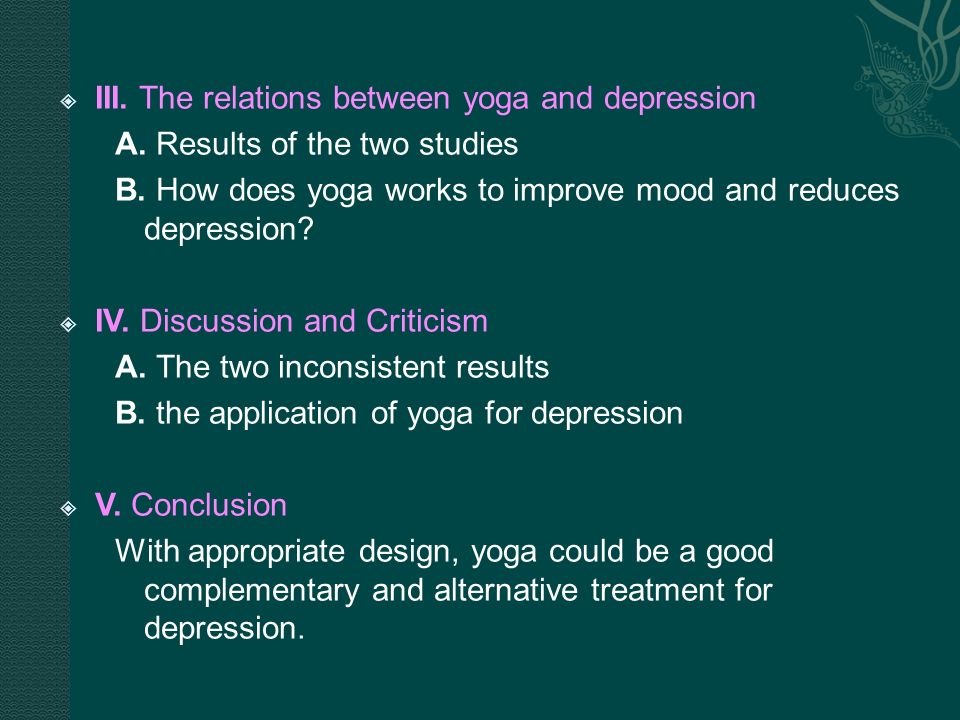 III. The relations between yoga and depression

A. Results of the two studies

B. How does yoga works to improve mood and reduces depression?

IV. Discussion and Criticism

A. The two inconsistent results

B. the application of yoga for depression

V. Conclusion

With appropriate design, yoga could be a good complementary and alternative treatment for depression.